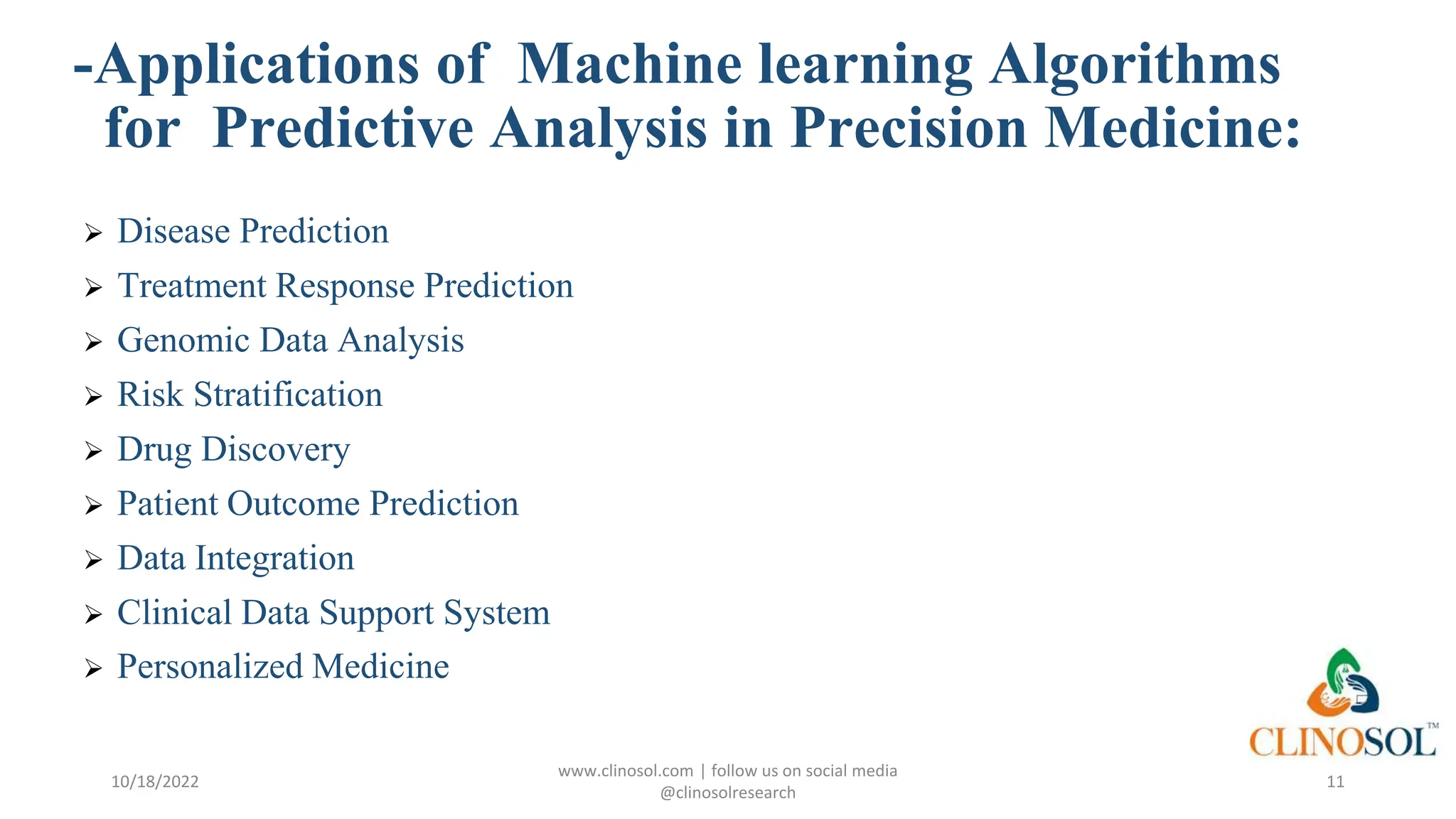 -Applications of Machine learning Algorithms for Predictive Analysis in Precision Medicine:

➢ Disease Prediction
➢ Treatment Response Prediction
➢ Genomic Data Analysis
➢ Risk Stratification
➢ Drug Discovery
➢ Patient Outcome Prediction
➢ Data Integration
➢ Clinical Data Support System
➢ Personalized Medicine

CLINOSOL™

10/18/2022

www.clinosol.com | follow us on social media @clinosolresearch

11